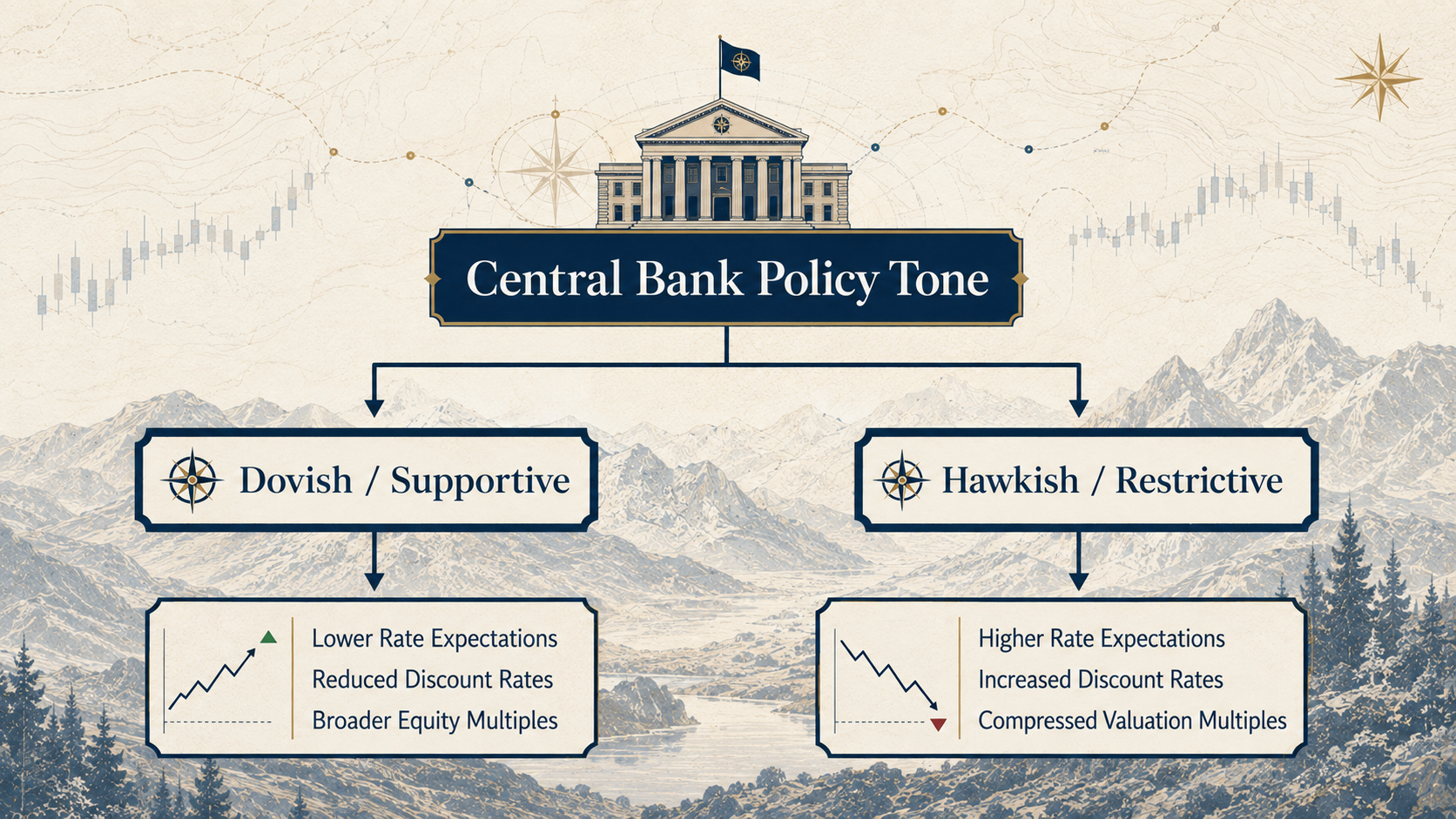 Central Bank Policy Tone

Dovish / Supportive

Lower Rate Expectations
Reduced Discount Rates
Broader Equity Multiples

Hawkish / Restrictive

Higher Rate Expectations
Increased Discount Rates
Compressed Valuation Multiples